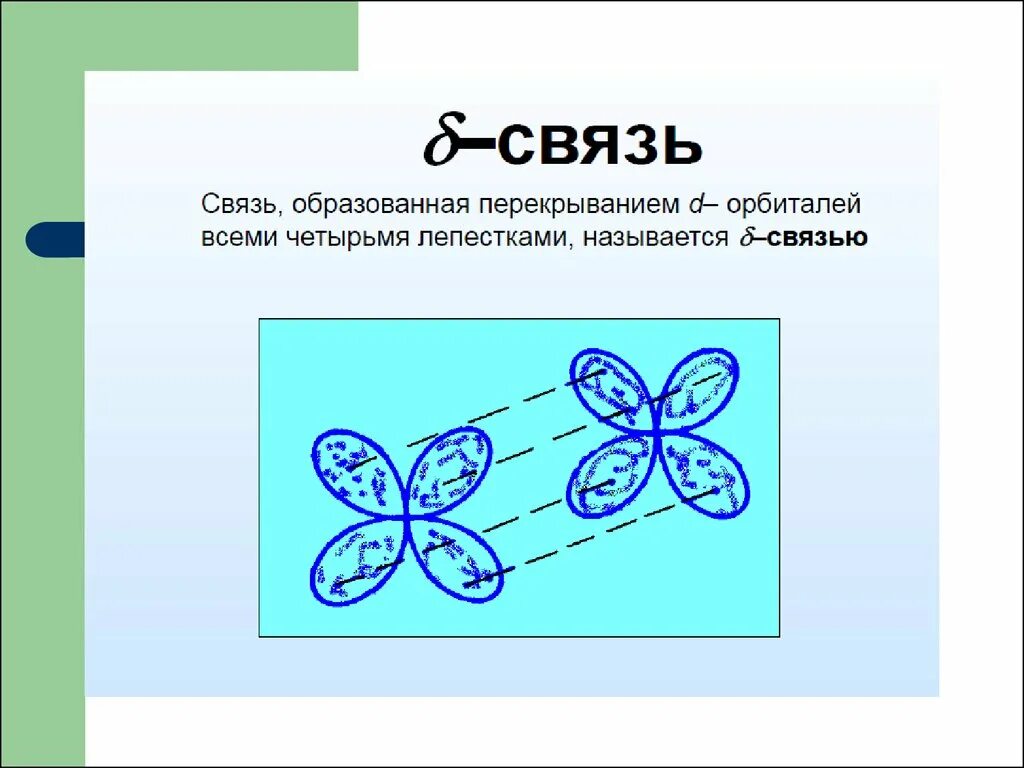 $\delta$–связь

Связь, образованная перекрыванием $d$– орбиталей всеми четырьмя лепестками, называется $\delta$–связью